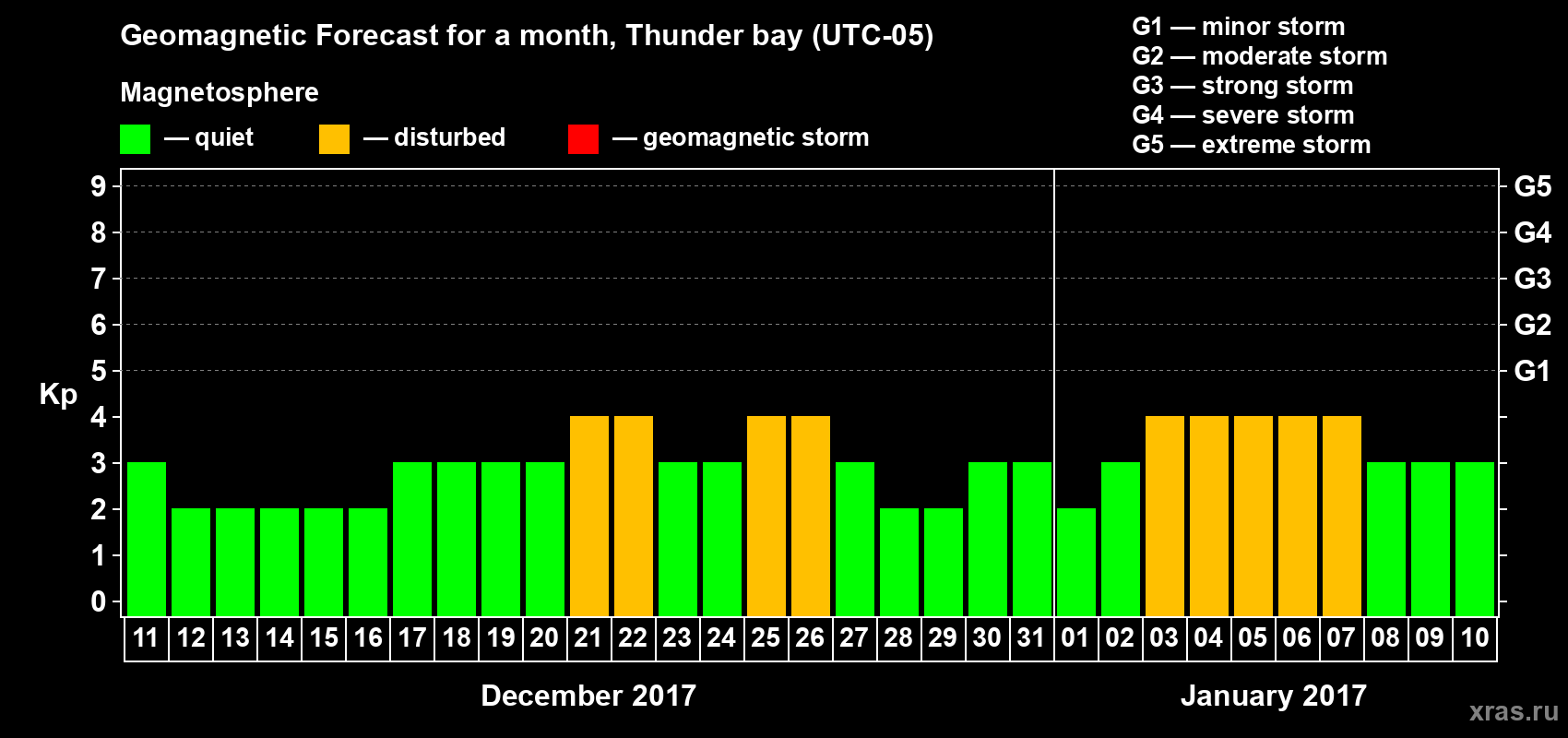 Geomagnetic Forecast for a month, Thunder bay (UTC-05)

Magnetosphere

— quiet — disturbed — geomagnetic storm

G1 — minor storm
G2 — moderate storm
G3 — strong storm
G4 — severe storm
G5 — extreme storm

Kp

9 8 7 6 5 4 3 2 1 0

G5 G4 G3 G2 G1

11 12 13 14 15 16 17 18 19 20 21 22 23 24 25 26 27 28 29 30 31 01 02 03 04 05 06 07 08 09 10

December 2017

January 2017

xras.ru